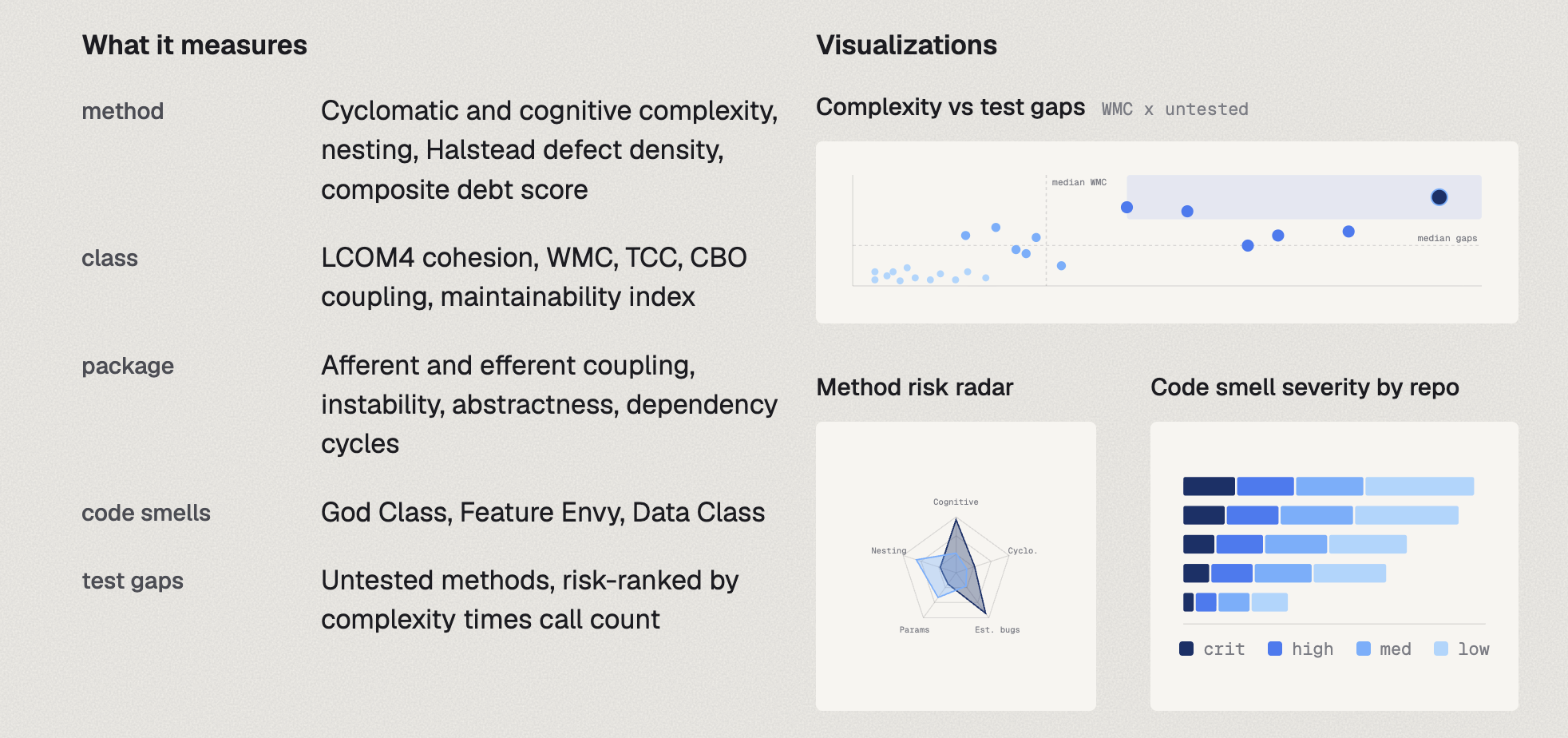 What it measures

method
Cyclomatic and cognitive complexity, nesting, Halstead defect density, composite debt score

class
LCOM4 cohesion, WMC, TCC, CBO coupling, maintainability index

package
Afferent and efferent coupling, instability, abstractness, dependency cycles

code smells
God Class, Feature Envy, Data Class

test gaps
Untested methods, risk-ranked by complexity times call count

Visualizations

Complexity vs test gaps WMC x untested

median WMC
median gaps

Method risk radar

Cognitive
Nesting
Cyclo.
Params
Est. bugs

Code smell severity by repo

crit high med low